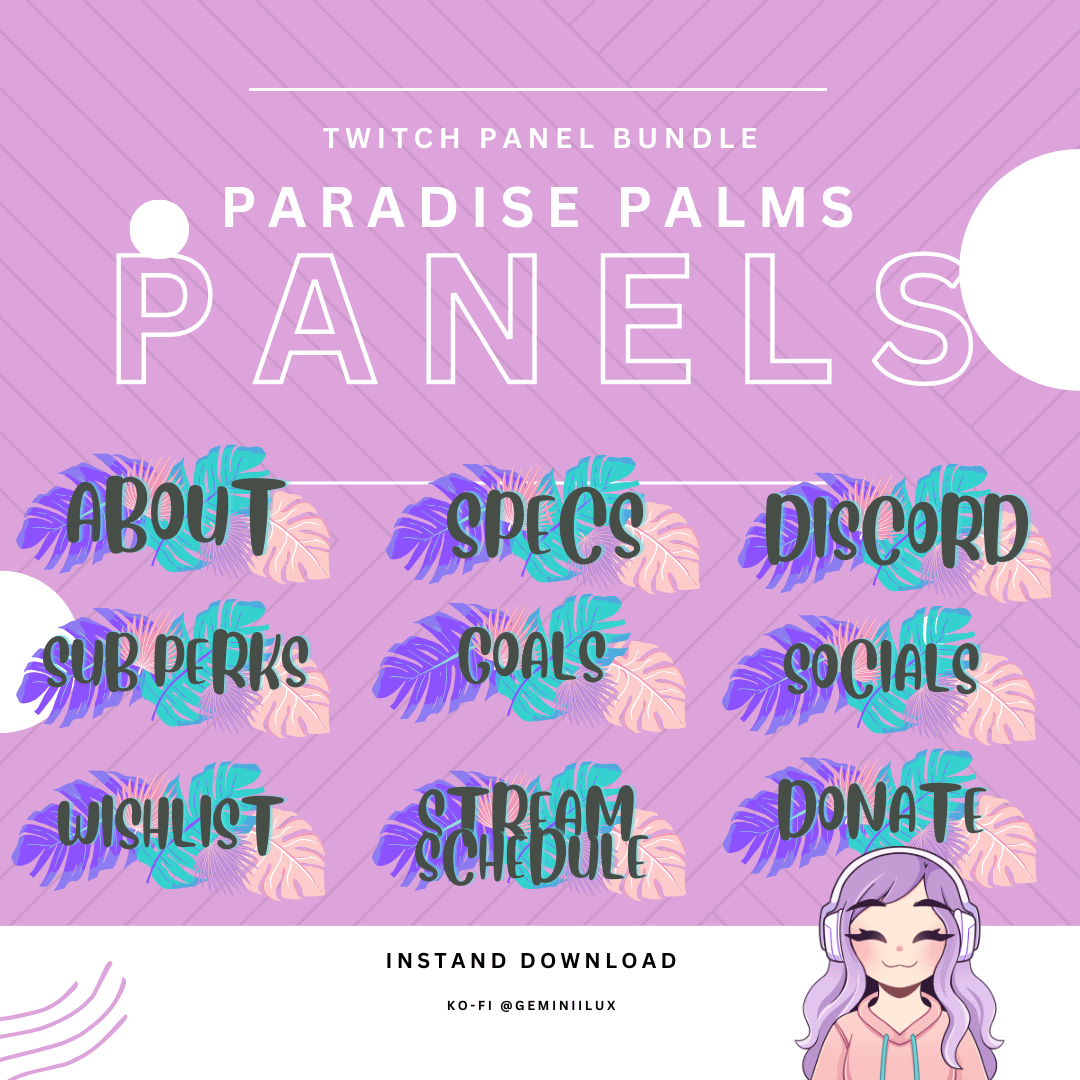 TWITCH PANEL BUNDLE

PARADISE PALMS

PANELS

ABOUT

SPECS

DISCORD

SUB PERKS

GOALS

SOCIALS

WISHLIST

STREAM SCHEDULE

DONATE

INSTAND DOWNLOAD

KO-FI @GEMINIILUX